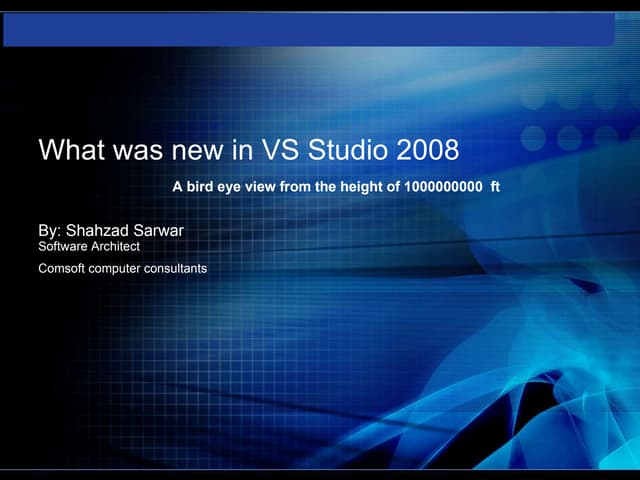 What was new in VS Studio 2008

A bird eye view from the height of 1000000000 ft

By: Shahzad Sarwar
Software Architect

Comsoft computer consultants